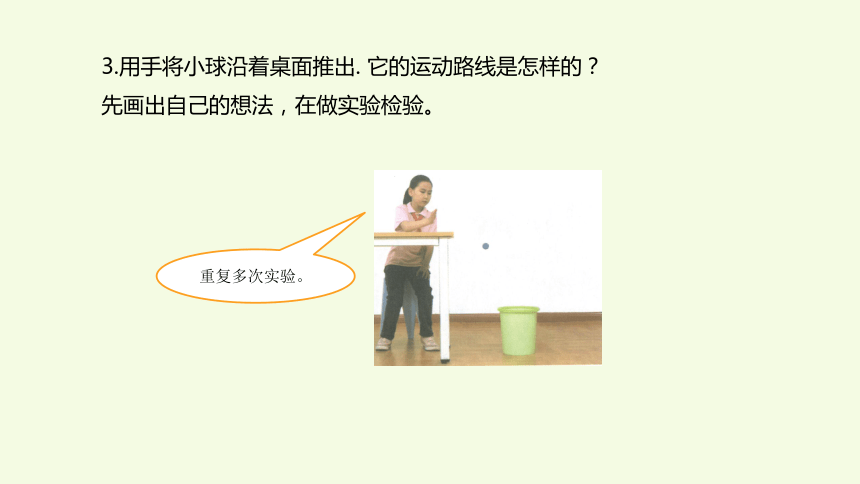 3.用手将小球沿着桌面推出. 它的运动路线是怎样的？
先画出自己的想法，在做实验检验。

重复多次实验。